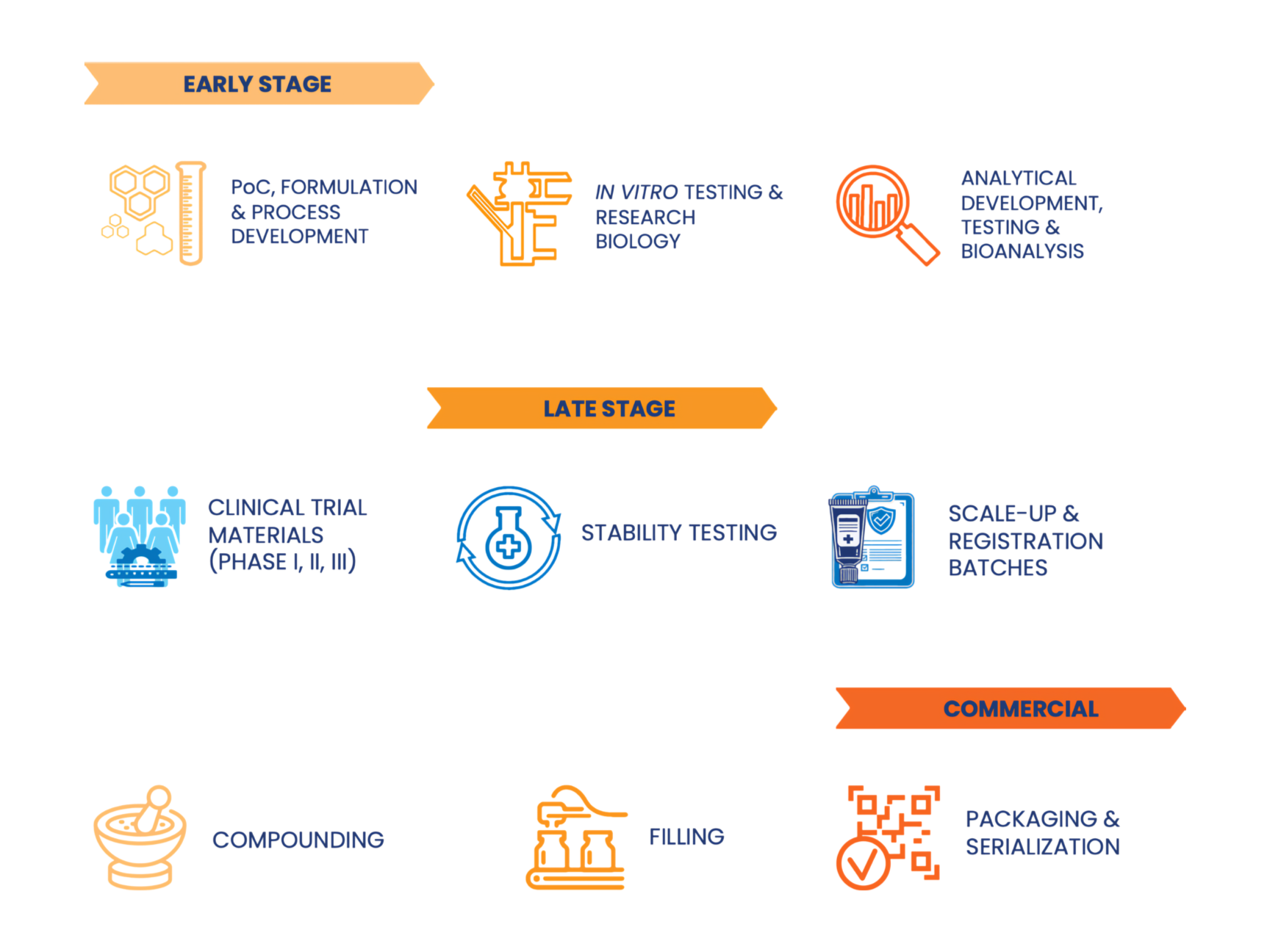 EARLY STAGE

PoC, FORMULATION & PROCESS DEVELOPMENT

IN VITRO TESTING & RESEARCH BIOLOGY

ANALYTICAL DEVELOPMENT, TESTING & BIOANALYSIS

LATE STAGE

CLINICAL TRIAL MATERIALS (PHASE I, II, III)

STABILITY TESTING

SCALE-UP & REGISTRATION BATCHES

COMMERCIAL

COMPOUNDING

FILLING

PACKAGING & SERIALIZATION